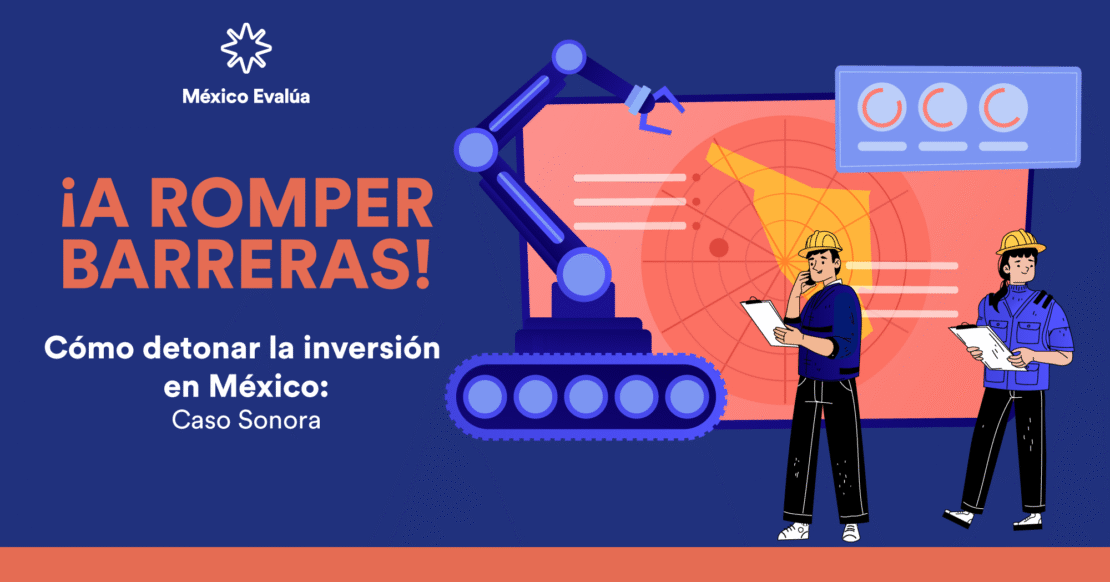 México Evalúa

¡A ROMPER BARRERAS!

Cómo detonar la inversión en México:
Caso Sonora